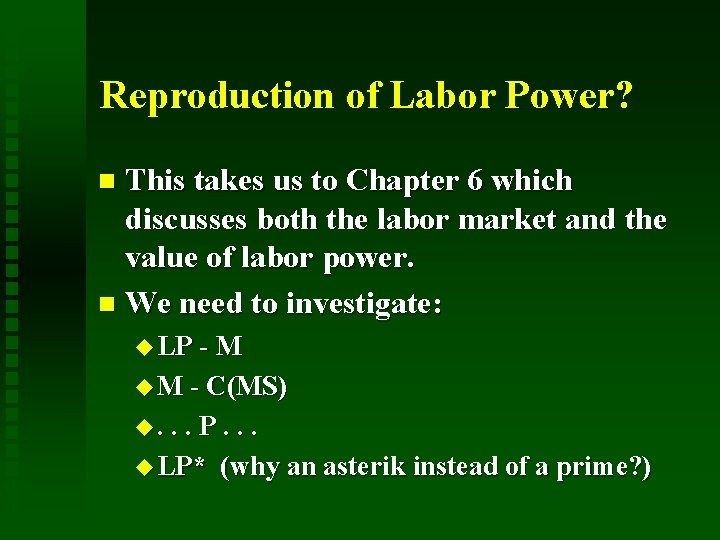 Reproduction of Labor Power?

This takes us to Chapter 6 which discusses both the labor market and the value of labor power.

We need to investigate:

LP - M

M - C(MS)

. . . P . . .

LP* (why an asterik instead of a prime?)